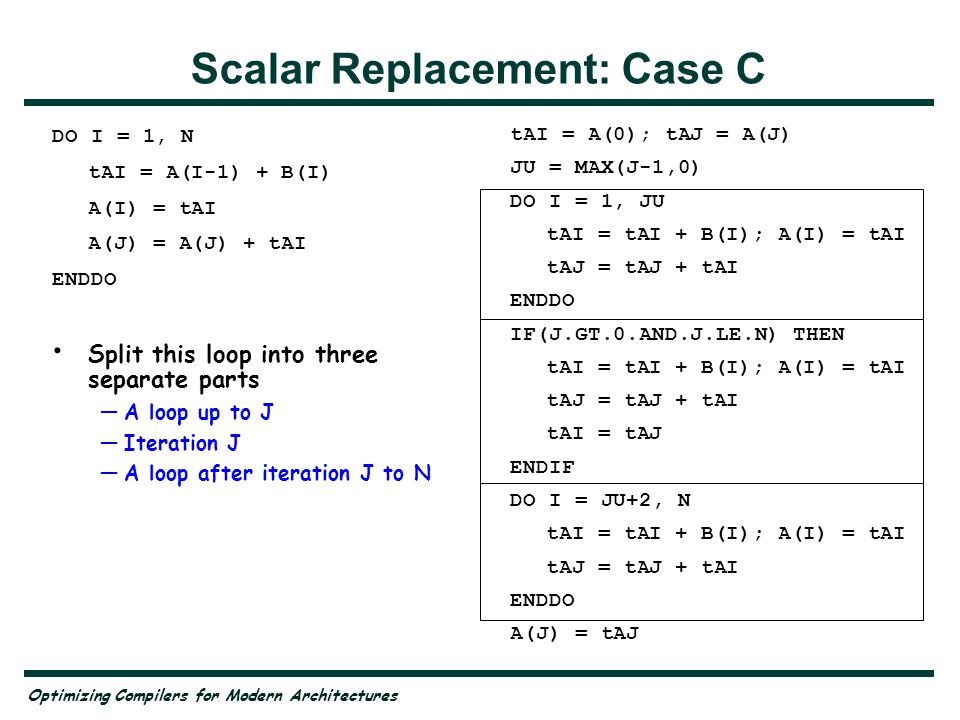 Scalar Replacement: Case C

DO I = 1, N
tAI = A(I-1) + B(I)
A(I) = tAI
A(J) = A(J) + tAI
ENDDO

• Split this loop into three separate parts
— A loop up to J
— Iteration J
— A loop after iteration J to N

tAI = A(0); tAJ = A(J)
JU = MAX(J-1,0)
DO I = 1, JU
tAI = tAI + B(I); A(I) = tAI
tAJ = tAJ + tAI
ENDDO
IF(J.GT.0.AND.J.LE.N) THEN
tAI = tAI + B(I); A(I) = tAI
tAJ = tAJ + tAI
tAI = tAJ
ENDIF
DO I = JU+2, N
tAI = tAI + B(I); A(I) = tAI
tAJ = tAJ + tAI
ENDDO
A(J) = tAJ

Optimizing Compilers for Modern Architectures